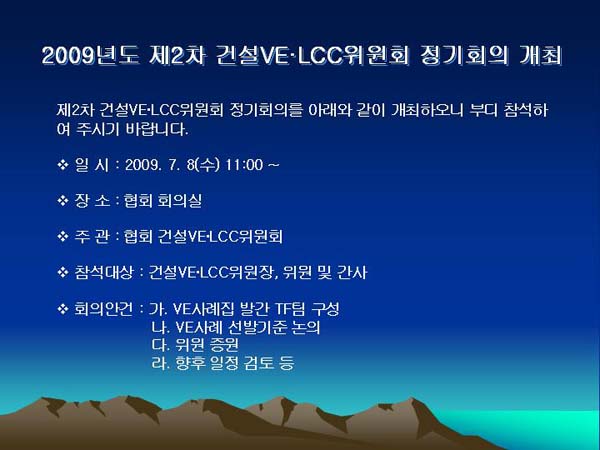 2009년도 제2차 건설VE·LCC위원회 정기회의 개최

제2차 건설VE·LCC위원회 정기회의를 아래와 같이 개최하오니 부디 참석하여 주시기 바랍니다.

❖ 일 시 : 2009. 7. 8(수) 11:00 ~

❖ 장 소 : 협회 회의실

❖ 주 관 : 협회 건설VE·LCC위원회

❖ 참석대상 : 건설VE·LCC위원장, 위원 및 간사

❖ 회의안건 : 가. VE사례집 발간 TF팀 구성
나. VE사례 선발기준 논의
다. 위원 증원
라. 향후 일정 검토 등